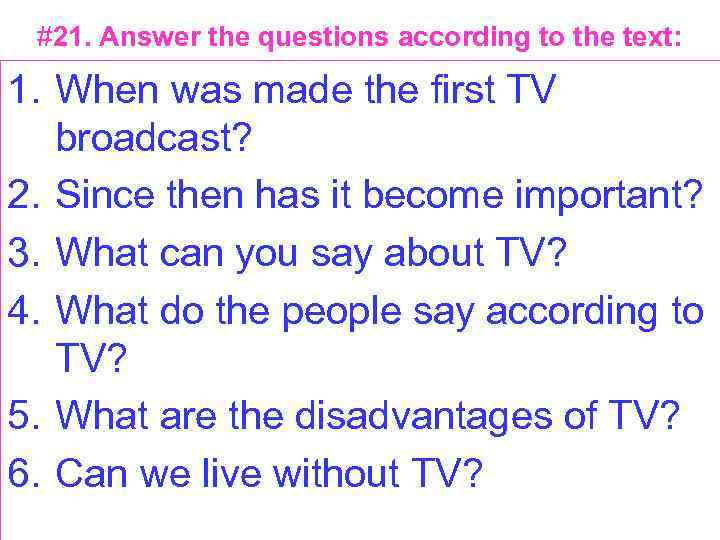 #21. Answer the questions according to the text:

1. When was made the first TV broadcast?
2. Since then has it become important?
3. What can you say about TV?
4. What do the people say according to TV?
5. What are the disadvantages of TV?
6. Can we live without TV?